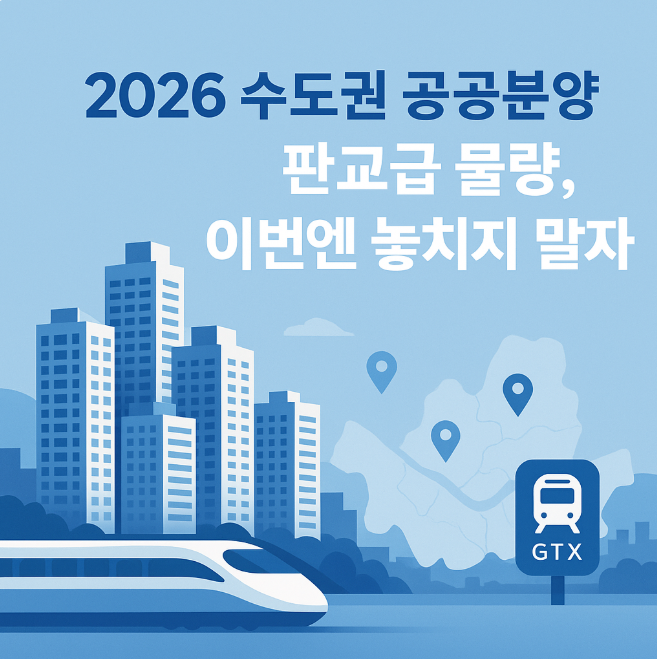 2026 수도권 공공분양

판교급 물량,
이번엔 놓치지 말자

GTX